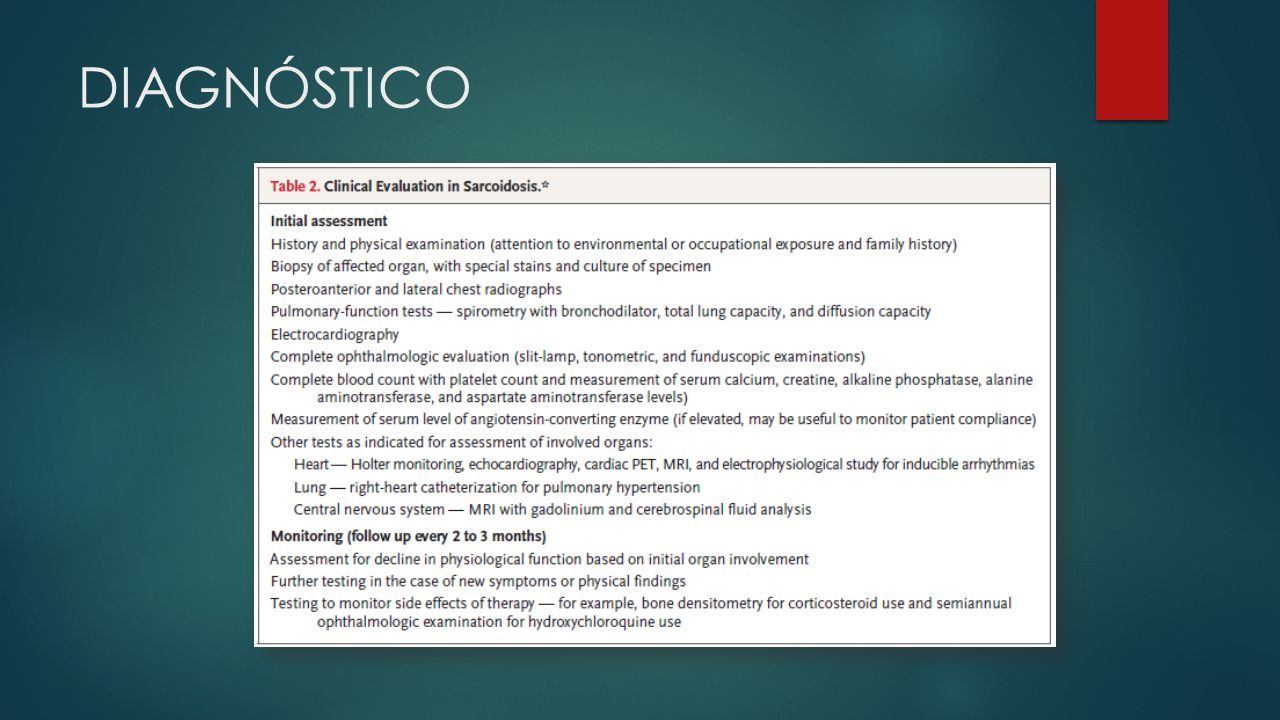 DIAGNÓSTICO

Table 2. Clinical Evaluation in Sarcoidosis.*

Initial assessment
History and physical examination (attention to environmental or occupational exposure and family history)
Biopsy of affected organ, with special stains and culture of specimen
Posteroanterior and lateral chest radiographs
Pulmonary-function tests — spirometry with bronchodilator, total lung capacity, and diffusion capacity
Electrocardiography
Complete ophthalmologic evaluation (slit-lamp, tonometric, and funduscopic examinations)
Complete blood count with platelet count and measurement of serum calcium, creatine, alkaline phosphatase, alanine aminotransferase, and aspartate aminotransferase levels)
Measurement of serum level of angiotensin-converting enzyme (if elevated, may be useful to monitor patient compliance)
Other tests as indicated for assessment of involved organs:
Heart — Holter monitoring, echocardiography, cardiac PET, MRI, and electrophysiological study for inducible arrhythmias
Lung — right-heart catheterization for pulmonary hypertension
Central nervous system — MRI with gadolinium and cerebrospinal fluid analysis
Monitoring (follow up every 2 to 3 months)
Assessment for decline in physiological function based on initial organ involvement
Further testing in the case of new symptoms or physical findings
Testing to monitor side effects of therapy — for example, bone densitometry for corticosteroid use and semiannual ophthalmologic examination for hydroxychloroquine use